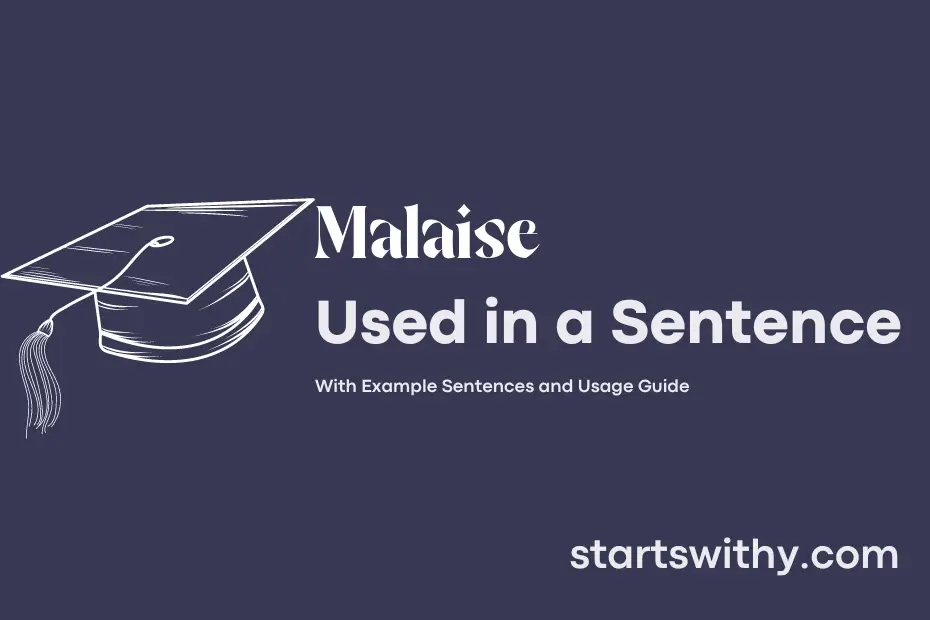 Malaise
Used in a Sentence

With Example Sentences and Usage Guide

startswithy.com